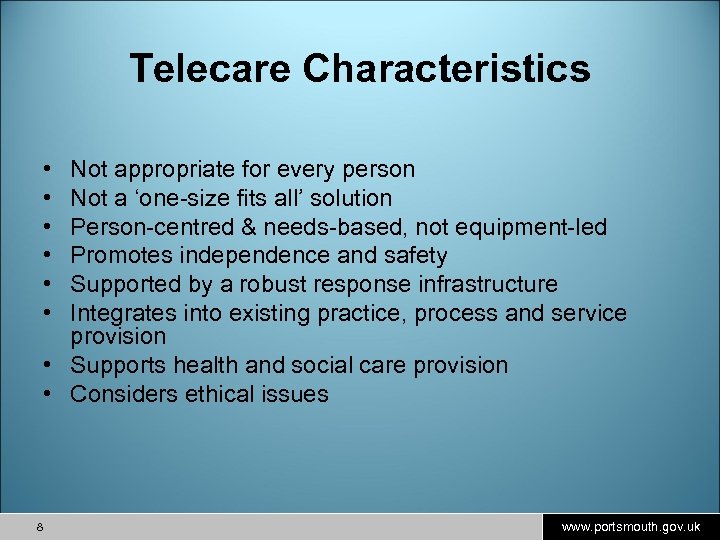 Telecare Characteristics

• Not appropriate for every person
• Not a ‘one-size fits all’ solution
• Person-centred & needs-based, not equipment-led
• Promotes independence and safety
• Supported by a robust response infrastructure
• Integrates into existing practice, process and service provision
• Supports health and social care provision
• Considers ethical issues

8

www.portsmouth.gov.uk